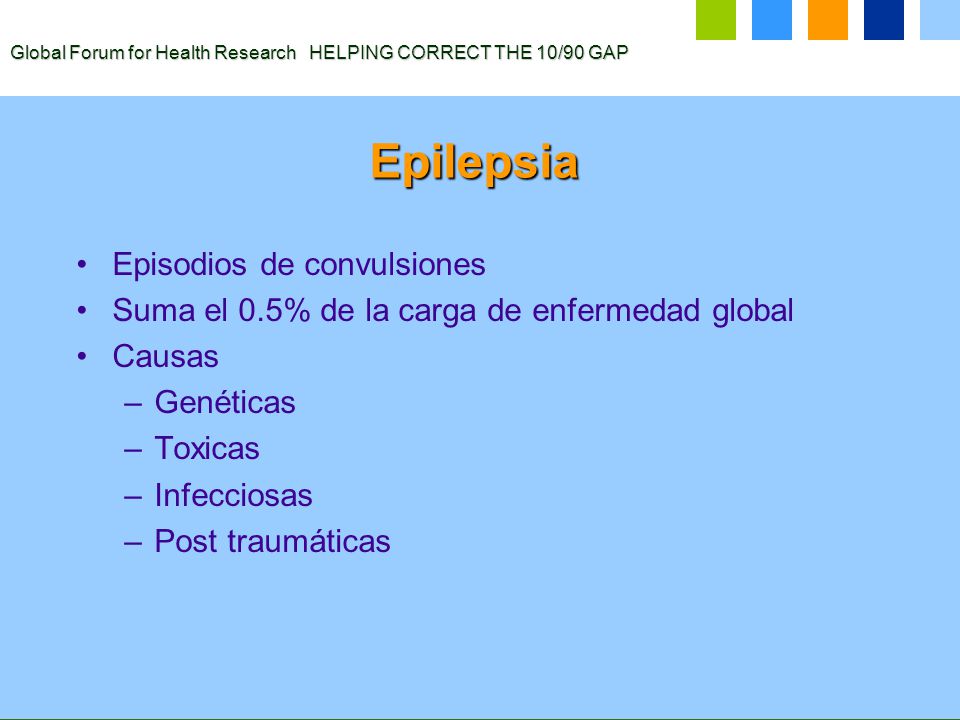 Global Forum for Health Research HELPING CORRECT THE 10/90 GAP

Epilepsia

• Episodios de convulsiones
• Suma el 0.5% de la carga de enfermedad global
• Causas
– Genéticas
– Toxicas
– Infecciosas
– Post traumáticas